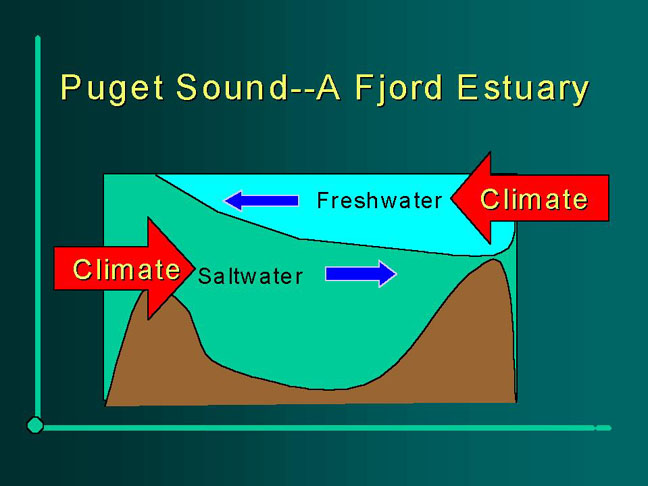 Puget Sound--A Fjord Estuary

Freshwater

Climate

Climate

Saltwater